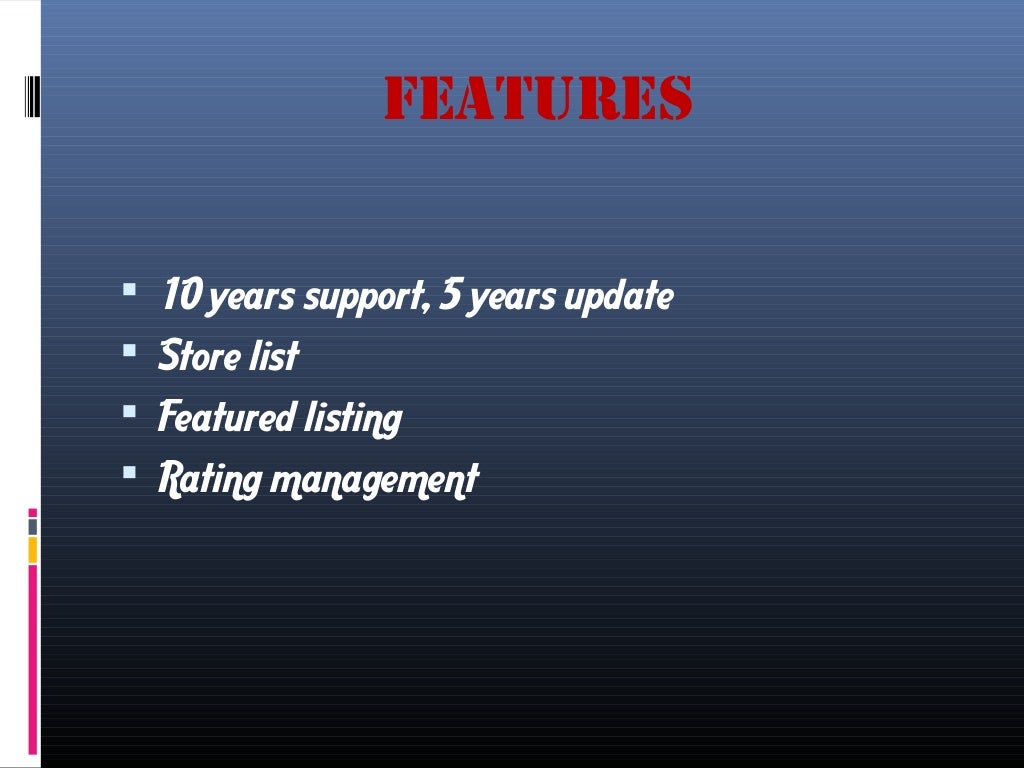 FEATURES

- 10 years support, 5 years update
- Store list
- Featured listing
- Rating management